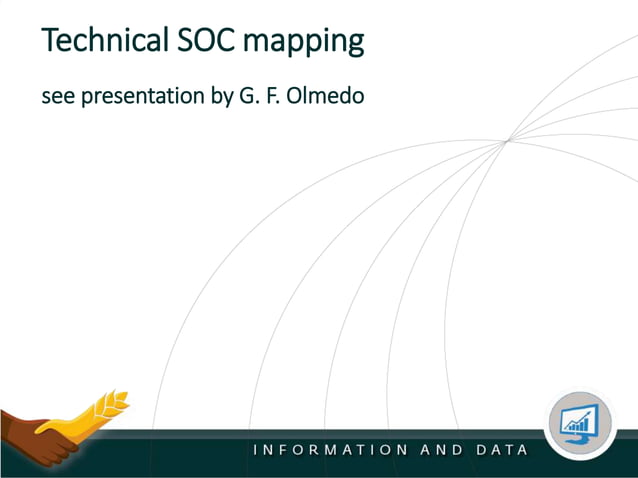 Technical SOC mapping

see presentation by G. F. Olmedo

INFORMATION AND DATA